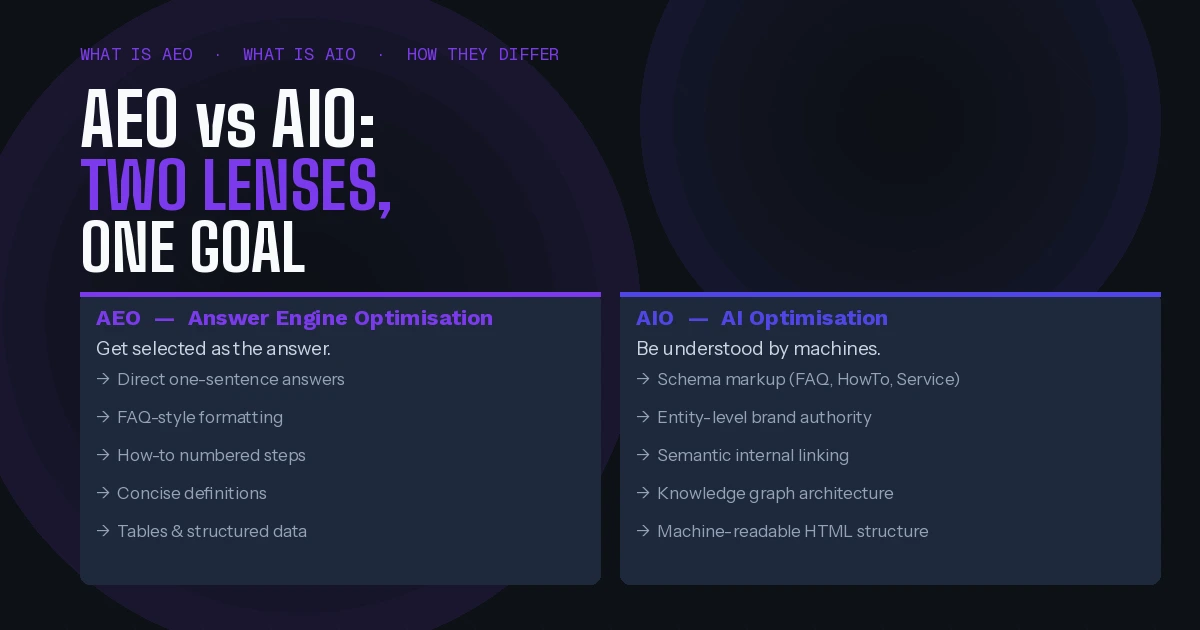 WHAT IS AEO · WHAT IS AIO · HOW THEY DIFFER

AEO vs AIO:
TWO LENSES,
ONE GOAL

AEO — Answer Engine Optimisation
Get selected as the answer.
→ Direct one-sentence answers
→ FAQ-style formatting
→ How-to numbered steps
→ Concise definitions
→ Tables & structured data

AIO — AI Optimisation
Be understood by machines.
→ Schema markup (FAQ, HowTo, Service)
→ Entity-level brand authority
→ Semantic internal linking
→ Knowledge graph architecture
→ Machine-readable HTML structure